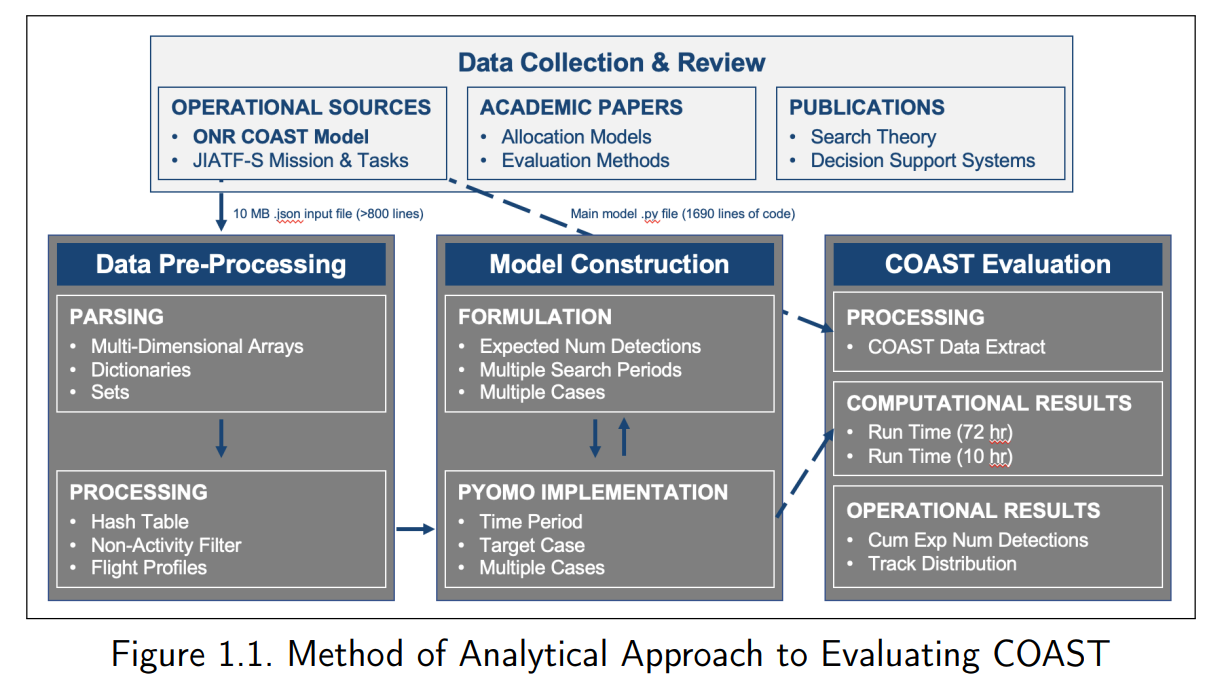 Data Collection & Review

OPERATIONAL SOURCES
• ONR COAST Model
• JIATF-S Mission & Tasks

ACADEMIC PAPERS
• Allocation Models
• Evaluation Methods

PUBLICATIONS
• Search Theory
• Decision Support Systems

10 MB .json input file (>800 lines)

Main model .py file (1690 lines of code)

Data Pre-Processing

PARSING
• Multi-Dimensional Arrays
• Dictionaries
• Sets

PROCESSING
• Hash Table
• Non-Activity Filter
• Flight Profiles

Model Construction

FORMULATION
• Expected Num Detections
• Multiple Search Periods
• Multiple Cases

PYOMO IMPLEMENTATION
• Time Period
• Target Case
• Multiple Cases

COAST Evaluation

PROCESSING
• COAST Data Extract

COMPUTATIONAL RESULTS
• Run Time (72 hr)
• Run Time (10 hr)

OPERATIONAL RESULTS
• Cum Exp Num Detections
• Track Distribution

Figure 1.1. Method of Analytical Approach to Evaluating COAST